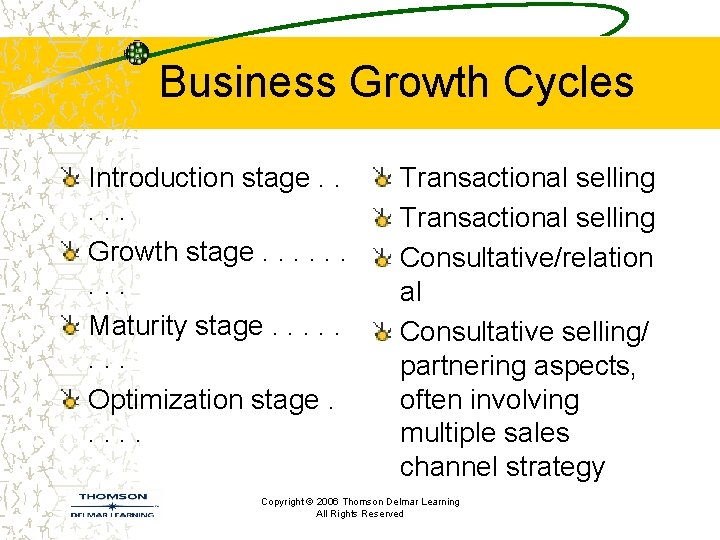 Business Growth Cycles

Introduction stage . . . . .
Growth stage . . . . . . . . .
Maturity stage . . . . . . . .
Optimization stage . . . . .

Transactional selling
Transactional selling
Consultative/relational
Consultative selling/ partnering aspects, often involving multiple sales channel strategy

THOMSON
DELMAR LEARNING

Copyright © 2006 Thomson Delmar Learning
All Rights Reserved